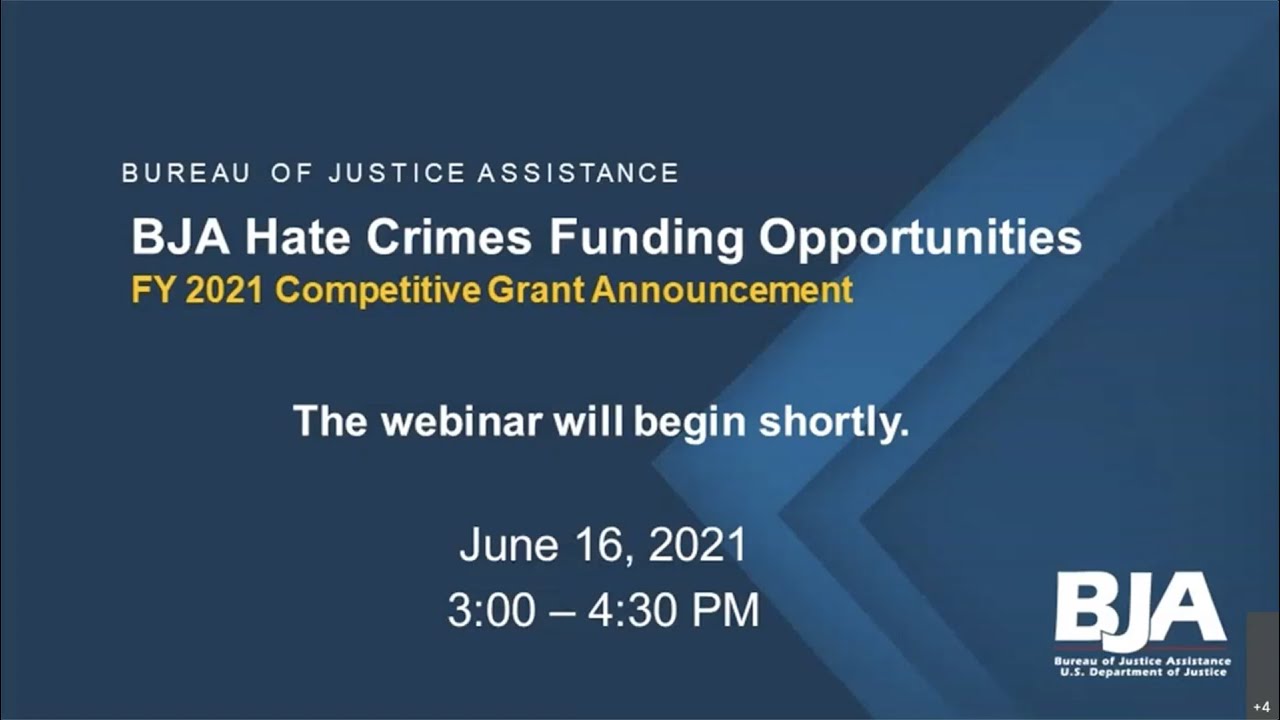 BUREAU OF JUSTICE ASSISTANCE

BJA Hate Crimes Funding Opportunities

FY 2021 Competitive Grant Announcement

The webinar will begin shortly.

June 16, 2021

3:00 – 4:30 PM

BJA

Bureau of Justice Assistance
U.S. Department of Justice

+4